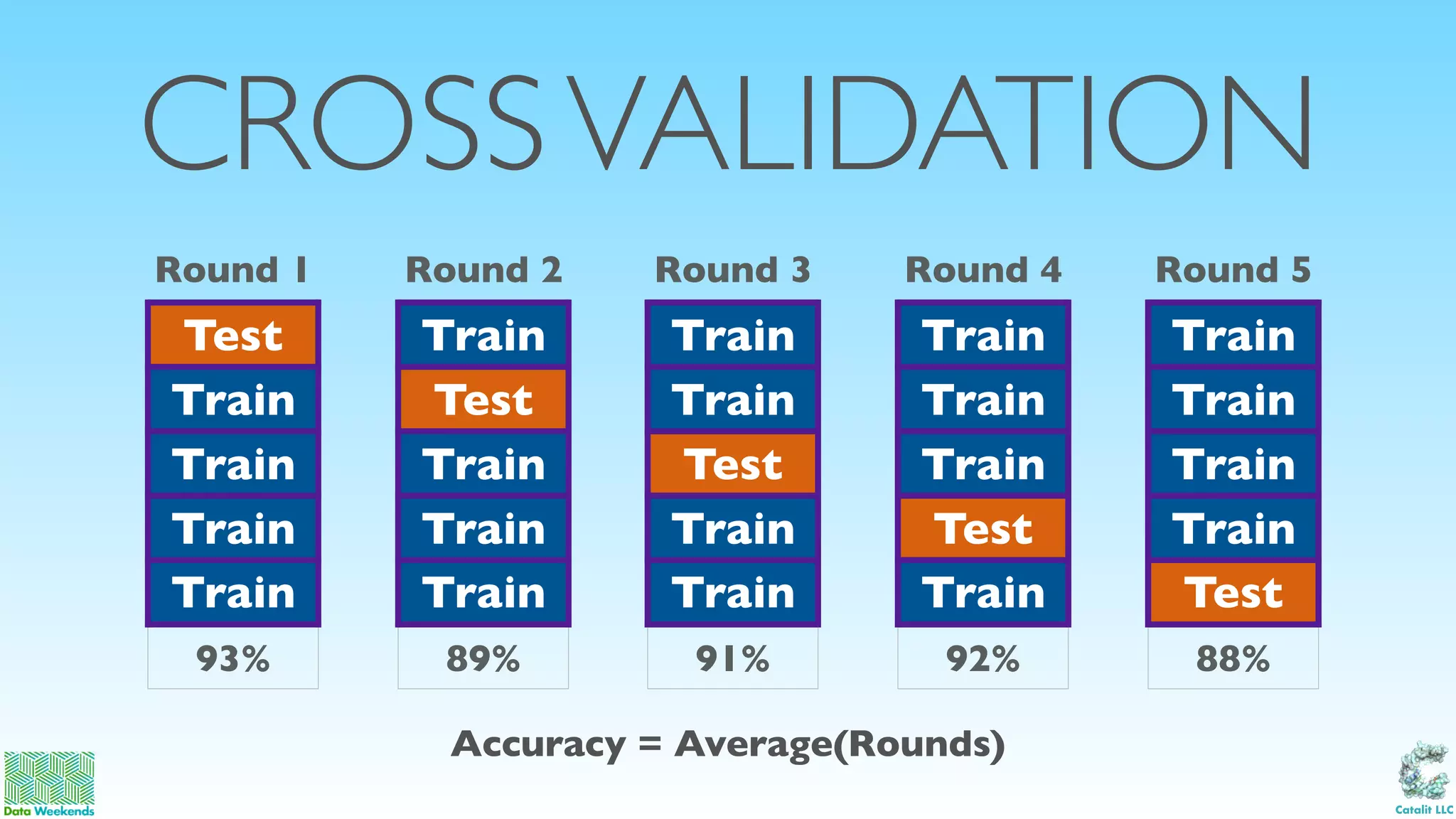 CROSS VALIDATION

| Round 1 | Round 2 | Round 3 | Round 4 | Round 5 |
|---|---|---|---|---|
| Test | Train | Train | Train | Train |
| Train | Test | Train | Train | Train |
| Train | Train | Test | Train | Train |
| Train | Train | Train | Test | Train |
| Train | Train | Train | Train | Test |
| 93% | 89% | 91% | 92% | 88% |

Accuracy = Average(Rounds)

Data Weekends

Catalit LLC